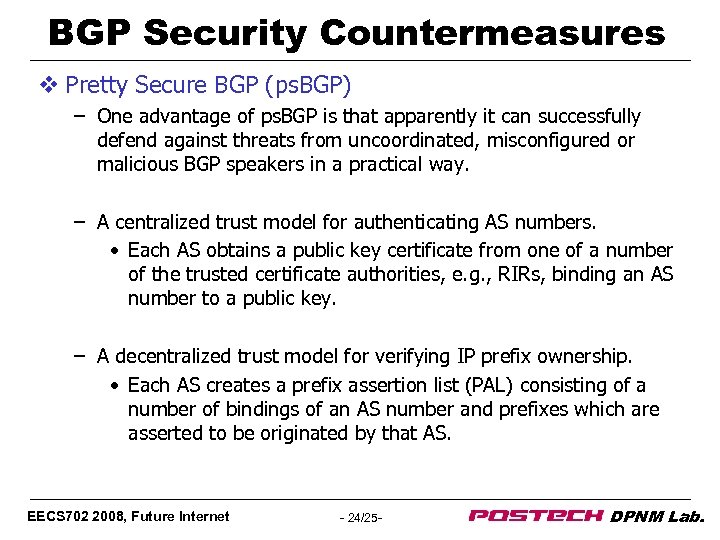 BGP Security Countermeasures

❖ Pretty Secure BGP (psBGP)

– One advantage of psBGP is that apparently it can successfully defend against threats from uncoordinated, misconfigured or malicious BGP speakers in a practical way.

– A centralized trust model for authenticating AS numbers.

• Each AS obtains a public key certificate from one of a number of the trusted certificate authorities, e.g., RIRs, binding an AS number to a public key.

– A decentralized trust model for verifying IP prefix ownership.

• Each AS creates a prefix assertion list (PAL) consisting of a number of bindings of an AS number and prefixes which are asserted to be originated by that AS.

EECS702 2008, Future Internet

- 24/25-

POSTECH DPNM Lab.